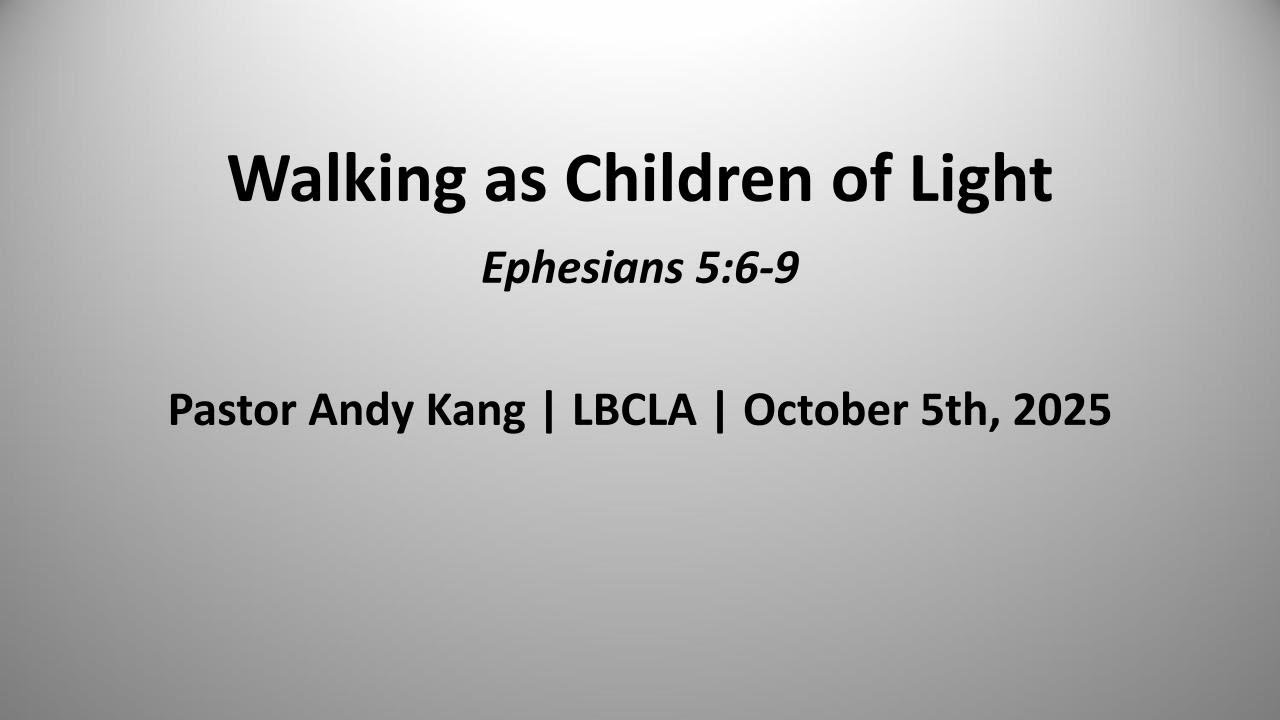 Walking as Children of Light

Ephesians 5:6-9

Pastor Andy Kang | LBCLA | October 5th, 2025